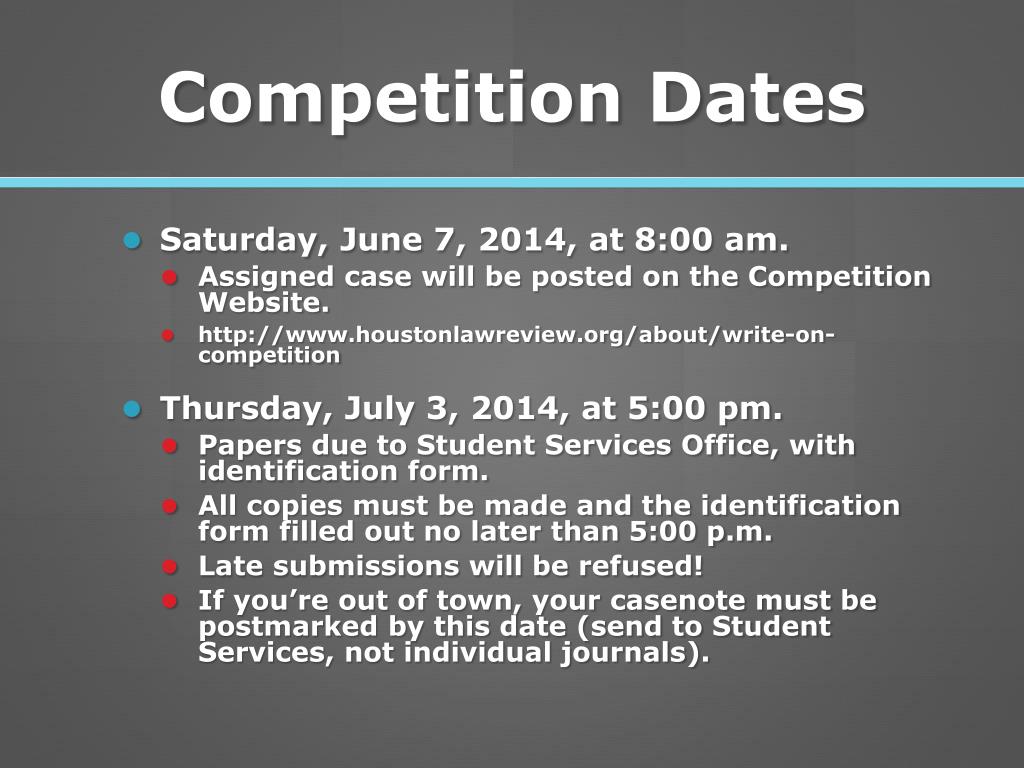 Competition Dates

- Saturday, June 7, 2014, at 8:00 am.
  - Assigned case will be posted on the Competition Website.
  - http://www.houstonlawreview.org/about/write-on-competition

- Thursday, July 3, 2014, at 5:00 pm.
  - Papers due to Student Services Office, with identification form.
  - All copies must be made and the identification form filled out no later than 5:00 p.m.
  - Late submissions will be refused!
  - If you're out of town, your casenote must be postmarked by this date (send to Student Services, not individual journals).